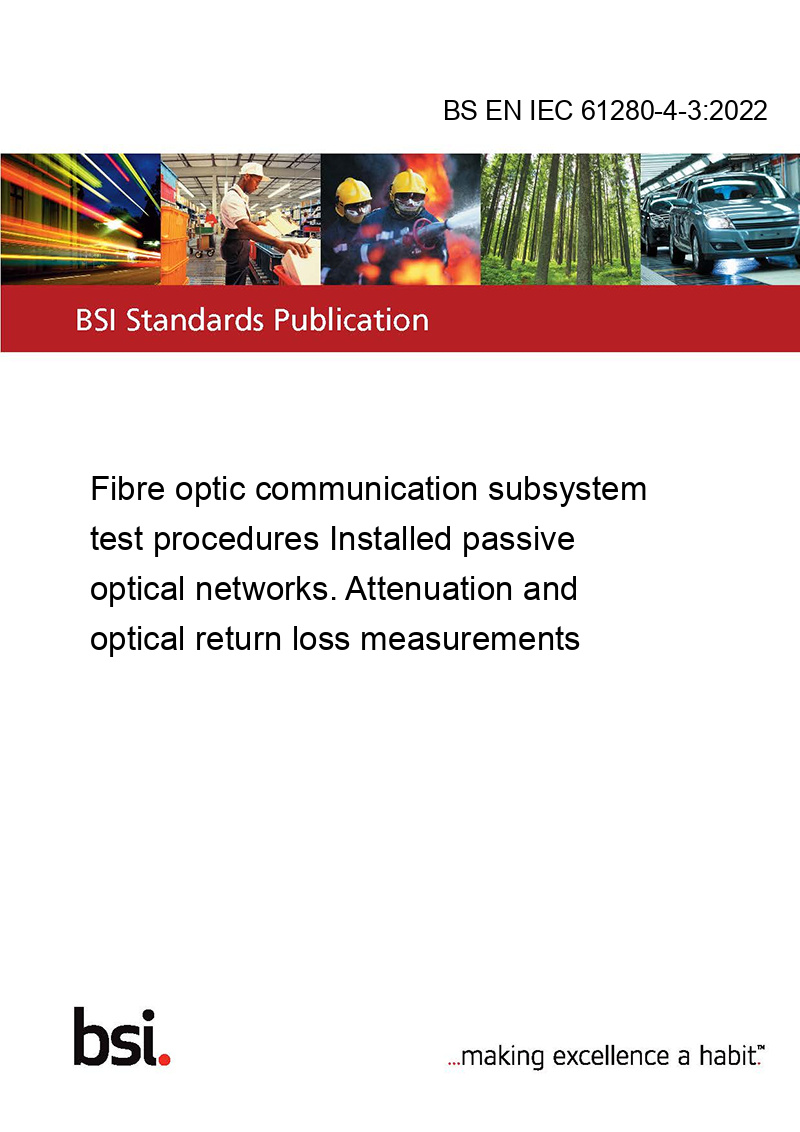 BS EN IEC 61280-4-3:2022

BSI Standards Publication

Fibre optic communication subsystem test procedures Installed passive optical networks. Attenuation and optical return loss measurements

bsi.

...making excellence a habit.™